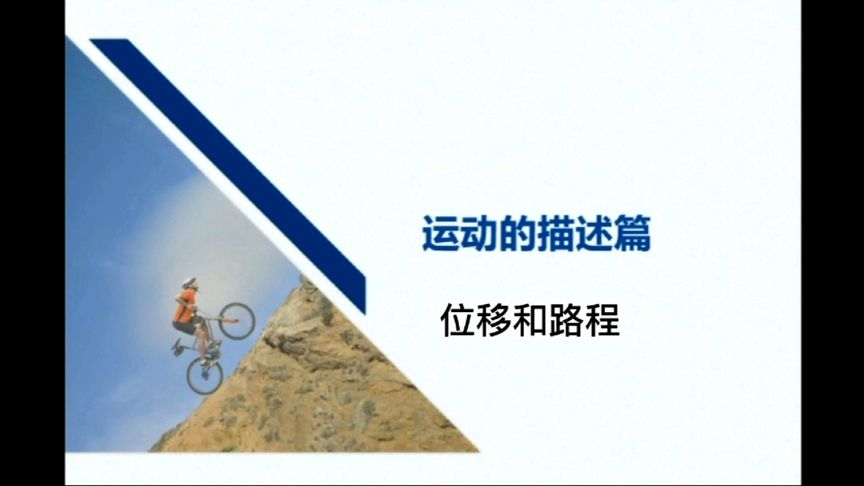 运动的描述篇

位移和路程